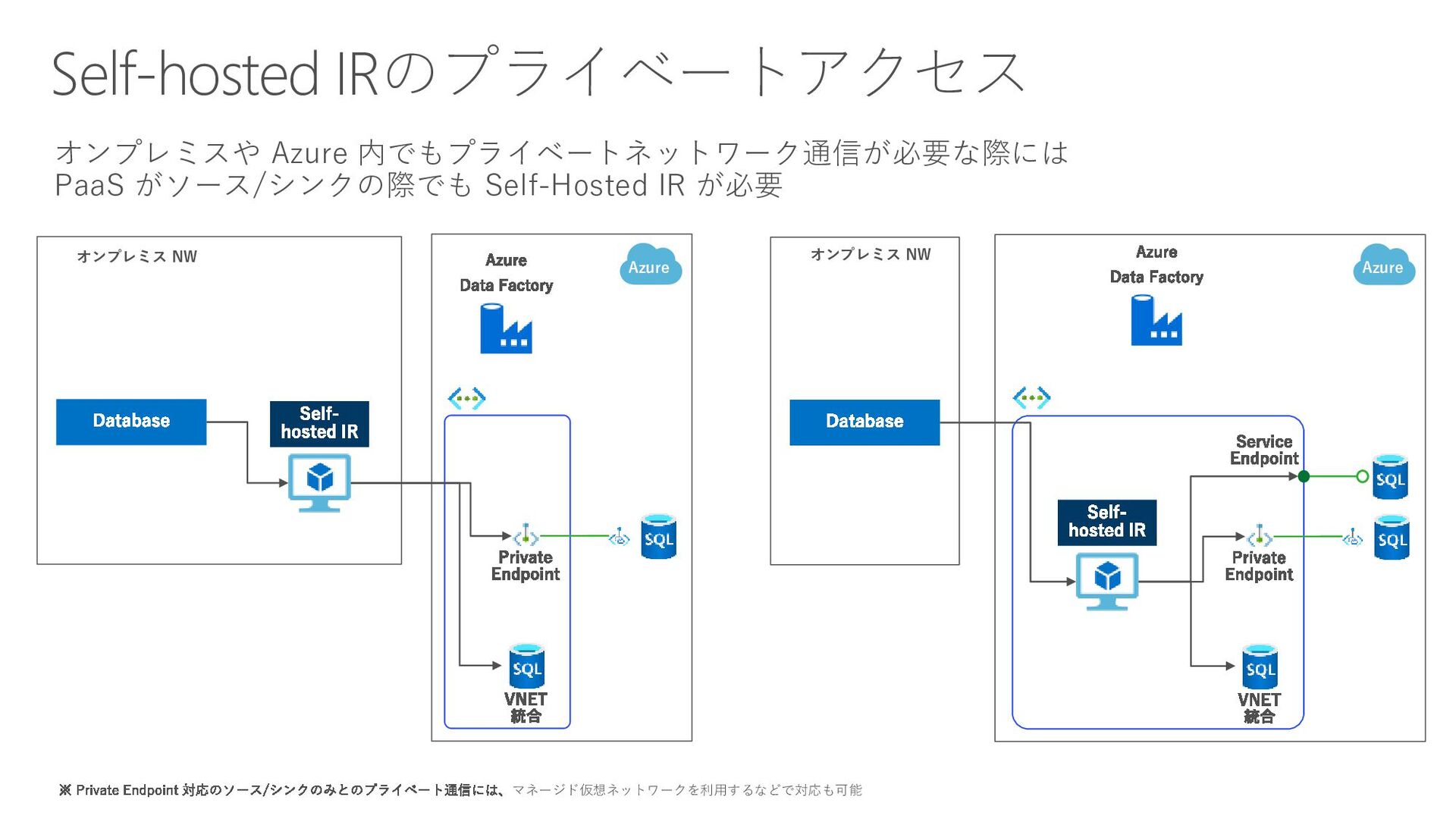 Self-hosted IRのプライベートアクセス

オンプレミスや Azure 内でもプライベートネットワーク通信が必要な際には
PaaS がソース/シンクの際でも Self-Hosted IR が必要

オンプレミス NW

Database

Self-hosted IR

Azure Data Factory

Azure

Private Endpoint

SQL

SQL

VNET 統合

オンプレミス NW

Database

Azure Data Factory

Azure

Service Endpoint

SQL

Self-hosted IR

Private Endpoint

SQL

SQL

VNET 統合

※ Private Endpoint 対応のソース/シンクのみとのプライベート通信には、マネージド仮想ネットワークを利用するなどで対応も可能